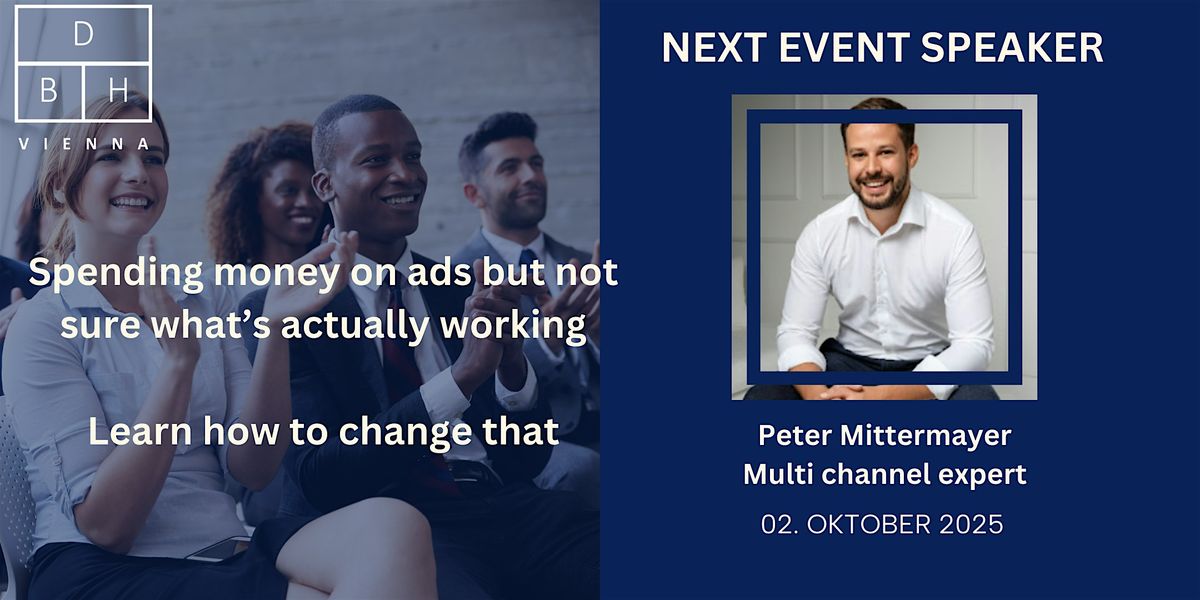 D
B H
VIENNA

Spending money on ads but not sure what's actually working

Learn how to change that

NEXT EVENT SPEAKER

Peter Mittermayer
Multi channel expert

02. OKTOBER 2025